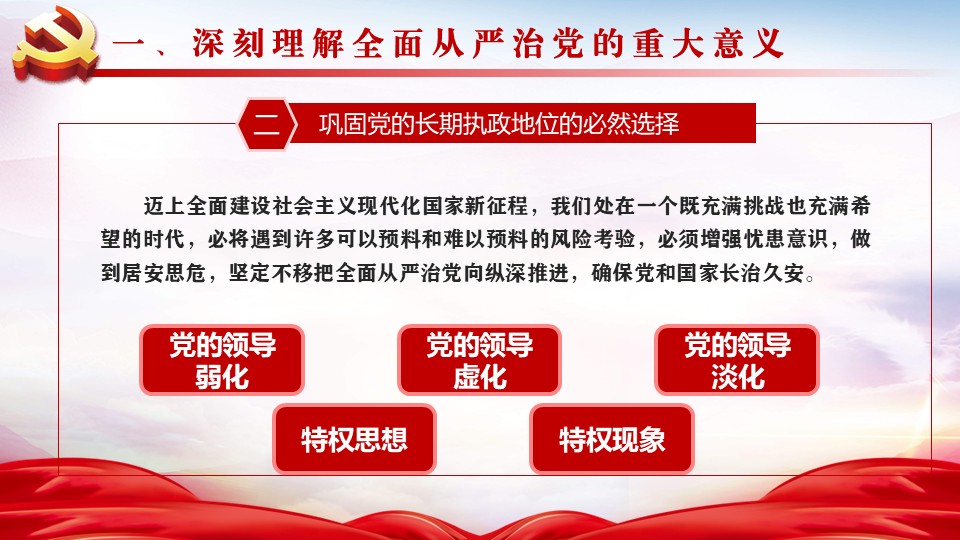 一、深刻理解全面从严治党的重大意义

二 巩固党的长期执政地位的必然选择

迈上全面建设社会主义现代化国家新征程，我们处在一个既充满挑战也充满希望的时代，必将遇到许多可以预料和难以预料的风险考验，必须增强忧患意识，做到居安思危，坚定不移把全面从严治党向纵深推进，确保党和国家长治久安。

党的领导弱化

党的领导虚化

党的领导淡化

特权思想

特权现象